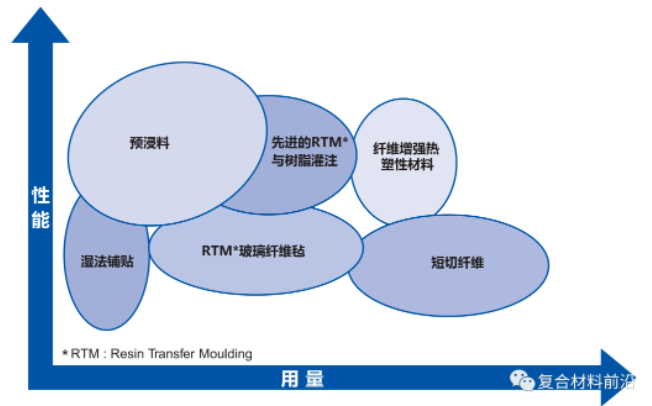 性能

预浸料

先进的RTM*与树脂灌注

纤维增强热塑性材料

湿法铺贴

RTM*玻璃纤维毡

短切纤维

* RTM : Resin Transfer Moulding

用量

复合材料前沿